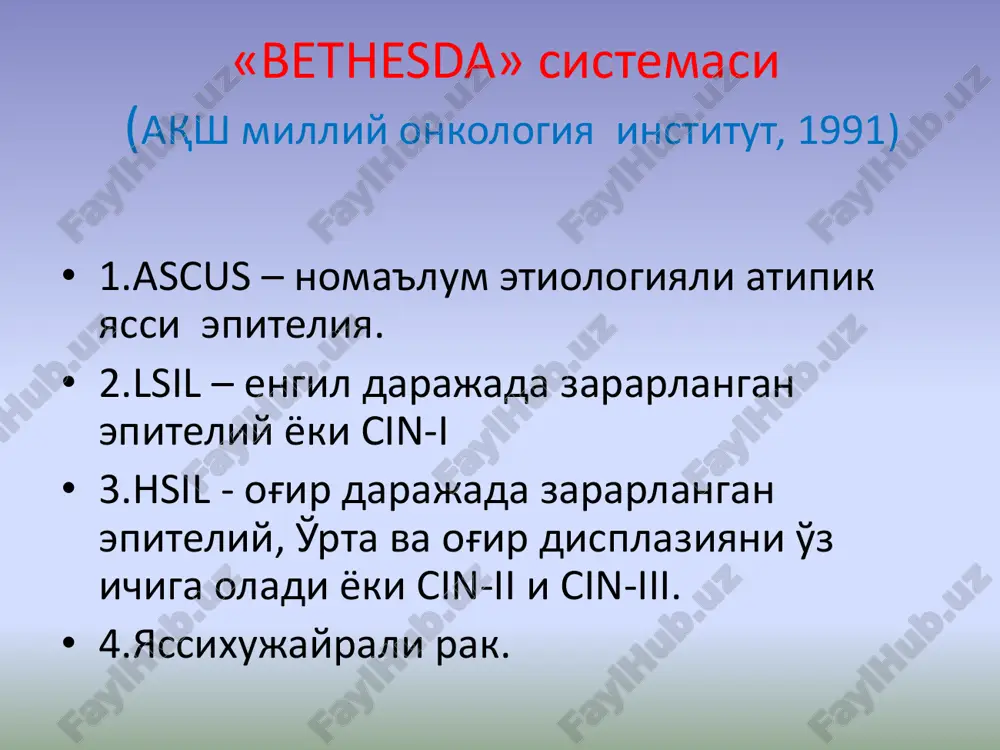 «BETHESDA» системаси
(АҚШ миллий онкология институт, 1991)

• 1.ASCUS – номаълум этиологияли атипик ясси эпителия.
• 2.LSIL – енгил даражада зарарланган эпителий ёки CIN-I
• 3.HSIL - оғир даражада зарарланган эпителий, Ўрта ва оғир дисплазияни ўз ичига олади ёки CIN-II и CIN-III.
• 4.Яссихужайрали рак.

FaylHub.uz